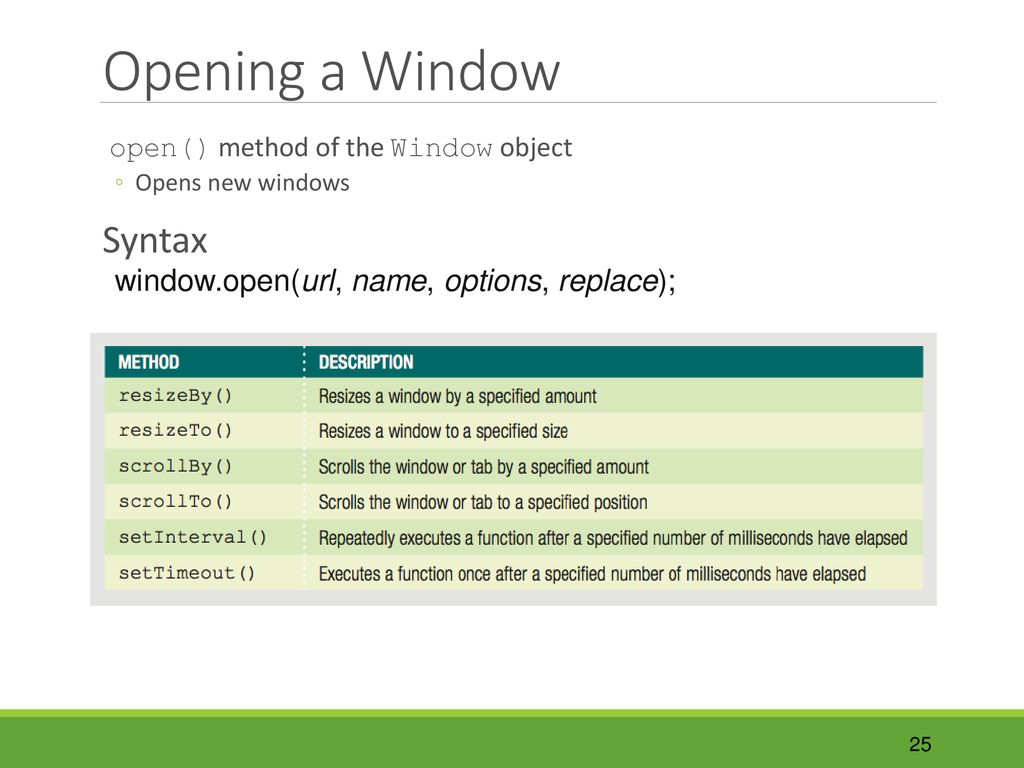 Opening a Window

open() method of the Window object

◦ Opens new windows

Syntax

window.open(url, name, options, replace);

| METHOD | DESCRIPTION |
|---|---|
| resizeBy() | Resizes a window by a specified amount |
| resizeTo() | Resizes a window to a specified size |
| scrollBy() | Scrolls the window or tab by a specified amount |
| scrollTo() | Scrolls the window or tab to a specified position |
| setInterval() | Repeatedly executes a function after a specified number of milliseconds have elapsed |
| setTimeout() | Executes a function once after a specified number of milliseconds have elapsed |

25